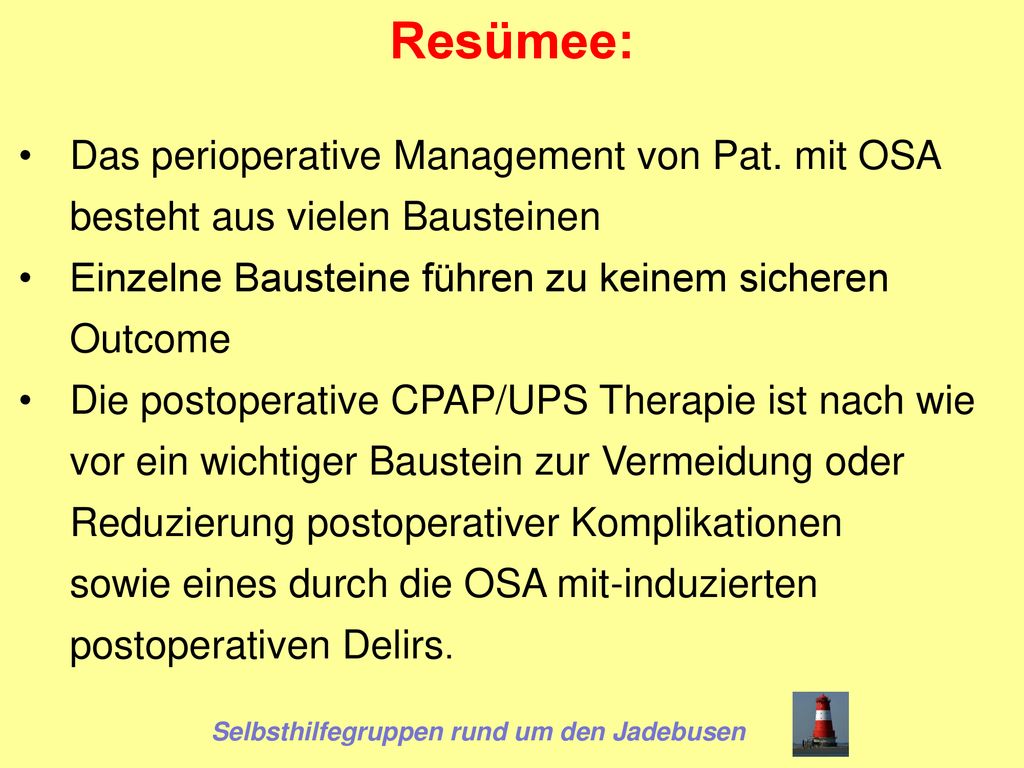 Resümee:

• Das perioperative Management von Pat. mit OSA besteht aus vielen Bausteinen

• Einzelne Bausteine führen zu keinem sicheren Outcome

• Die postoperative CPAP/UPS Therapie ist nach wie vor ein wichtiger Baustein zur Vermeidung oder Reduzierung postoperativer Komplikationen sowie eines durch die OSA mit-induzierten postoperativen Delirs.

Selbsthilfegruppen rund um den Jadebusen